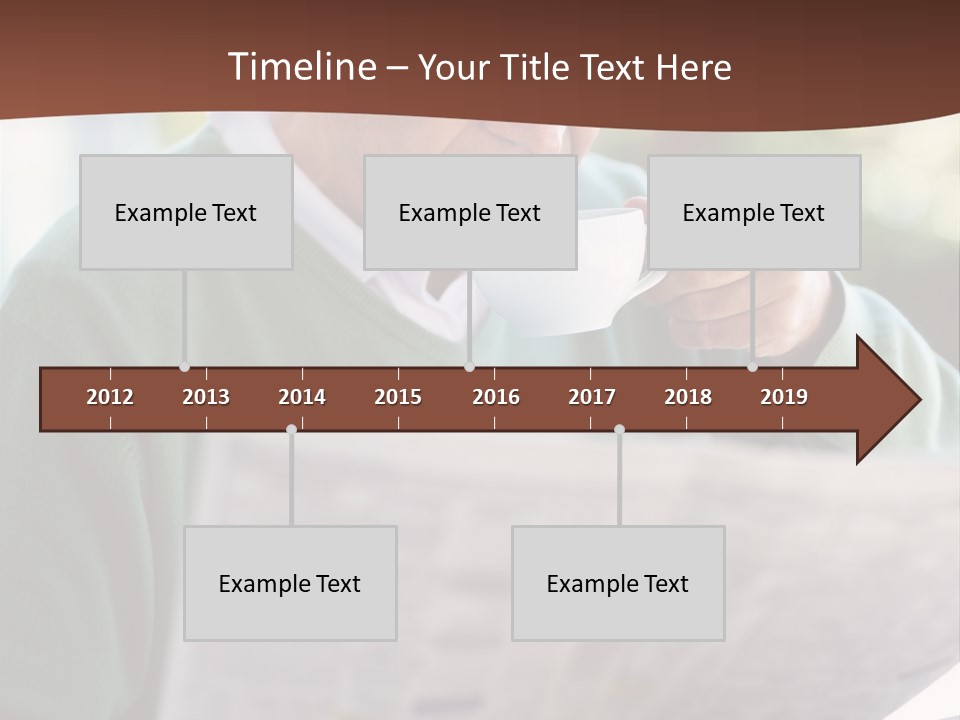 Timeline – Your Title Text Here

Example Text

Example Text

Example Text

2012 2013 2014 2015 2016 2017 2018 2019

Example Text

Example Text